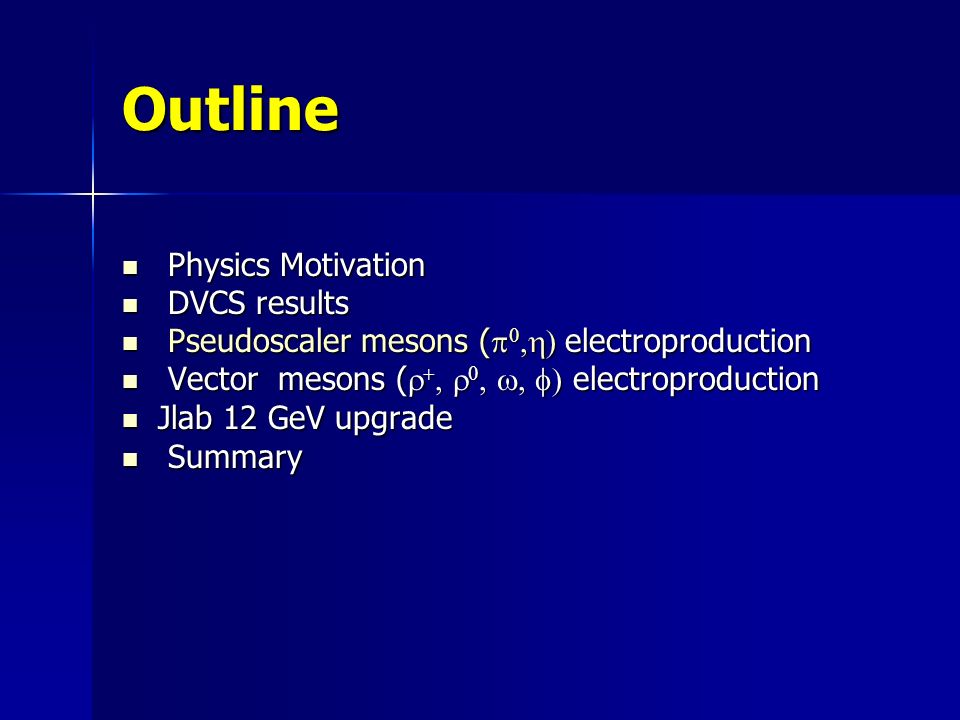 Outline

- Physics Motivation
- DVCS results
- Pseudoscaler mesons ($\pi^0$,$\eta$) electroproduction
- Vector mesons ($\rho^+$, $\rho^0$, $\omega$, $\phi$) electroproduction
- Jlab 12 GeV upgrade
- Summary